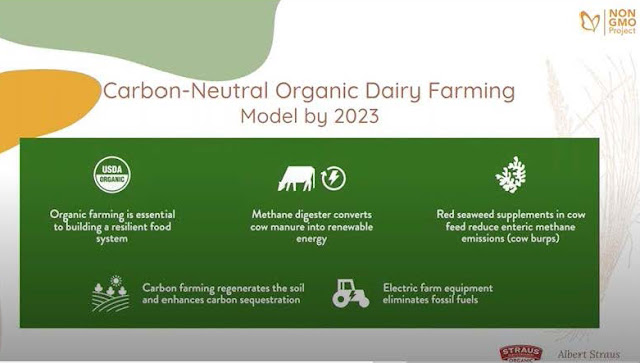 NON GMO Project

Carbon-Neutral Organic Dairy Farming Model by 2023

USDA ORGANIC

Organic farming is essential to building a resilient food system

Methane digester converts cow manure into renewable energy

Red seaweed supplements in cow feed reduce enteric methane emissions (cow burps)

Carbon farming regenerates the soil and enhances carbon sequestration

Electric farm equipment eliminates fossil fuels

STRAUS ORGANIC

Albert Straus